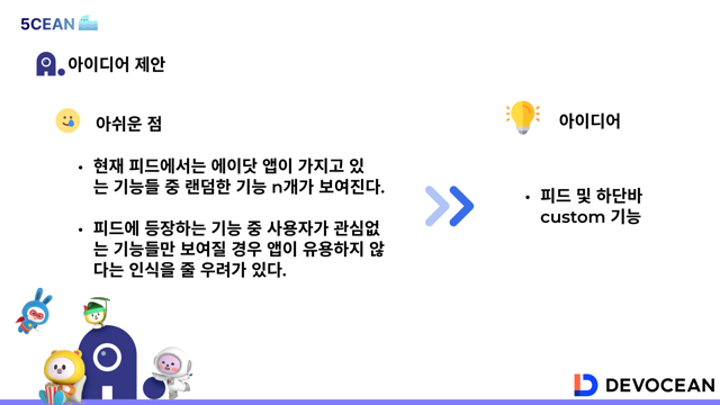 5CEAN

아이디어 제안

아쉬운 점

• 현재 피드에서는 에이닷 앱이 가지고 있는 기능들 중 랜덤한 기능 n개가 보여진다.

• 피드에 등장하는 기능 중 사용자가 관심없는 기능들만 보여질 경우 앱이 유용하지 않다는 인식을 줄 우려가 있다.

아이디어

• 피드 및 하단바 custom 기능

DEVOCEAN